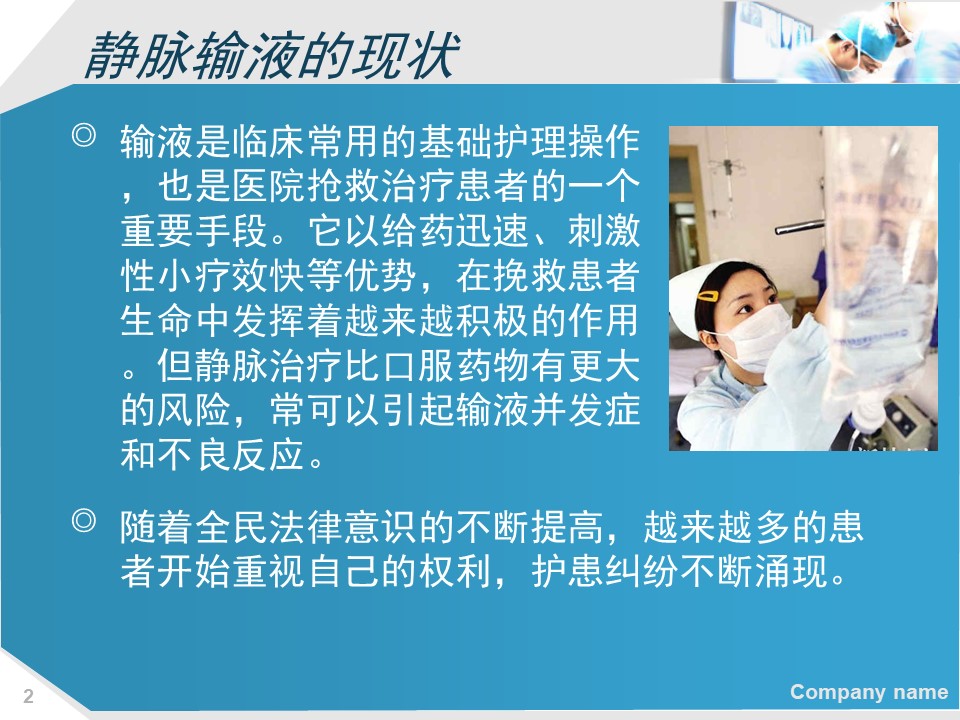 静脉输液的现状

◎ 输液是临床常用的基础护理操作，也是医院抢救治疗患者的一个重要手段。它以给药迅速、刺激性小疗效快等优势，在挽救患者生命中发挥着越来越积极的作用。但静脉治疗比口服药物有更大的风险，常可以引起输液并发症和不良反应。

◎ 随着全民法律意识的不断提高，越来越多的患者开始重视自己的权利，护患纠纷不断涌现。

2

Company name